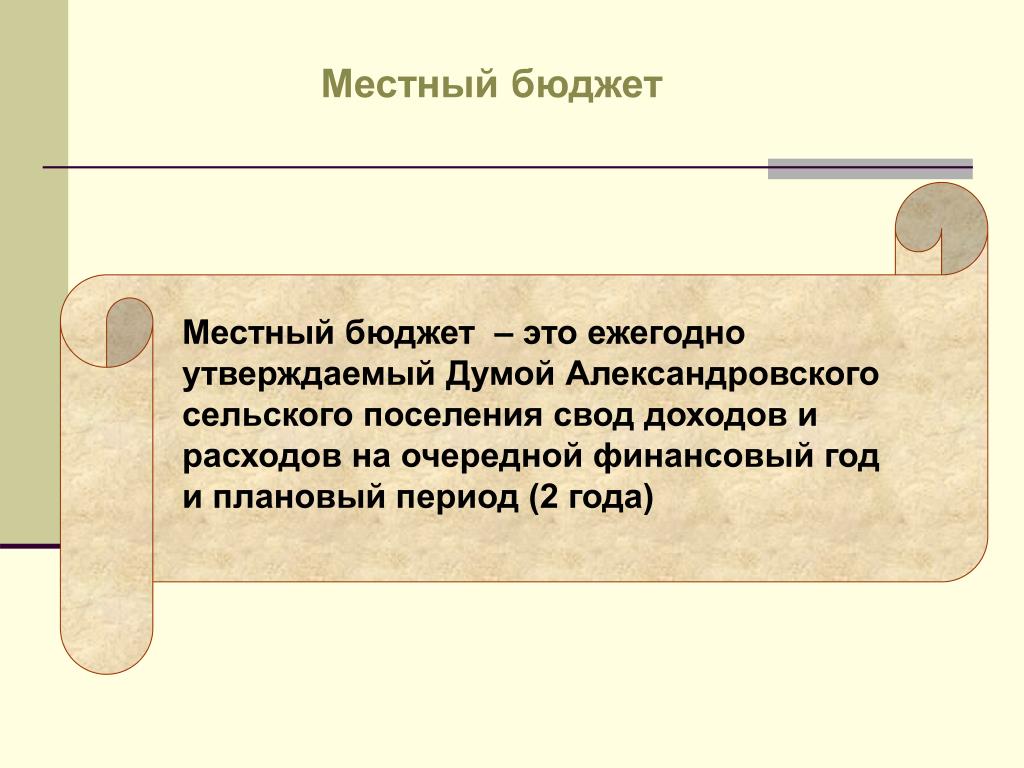 Местный бюджет

Местный бюджет – это ежегодно утверждаемый Думой Александровского сельского поселения свод доходов и расходов на очередной финансовый год и плановый период (2 года)